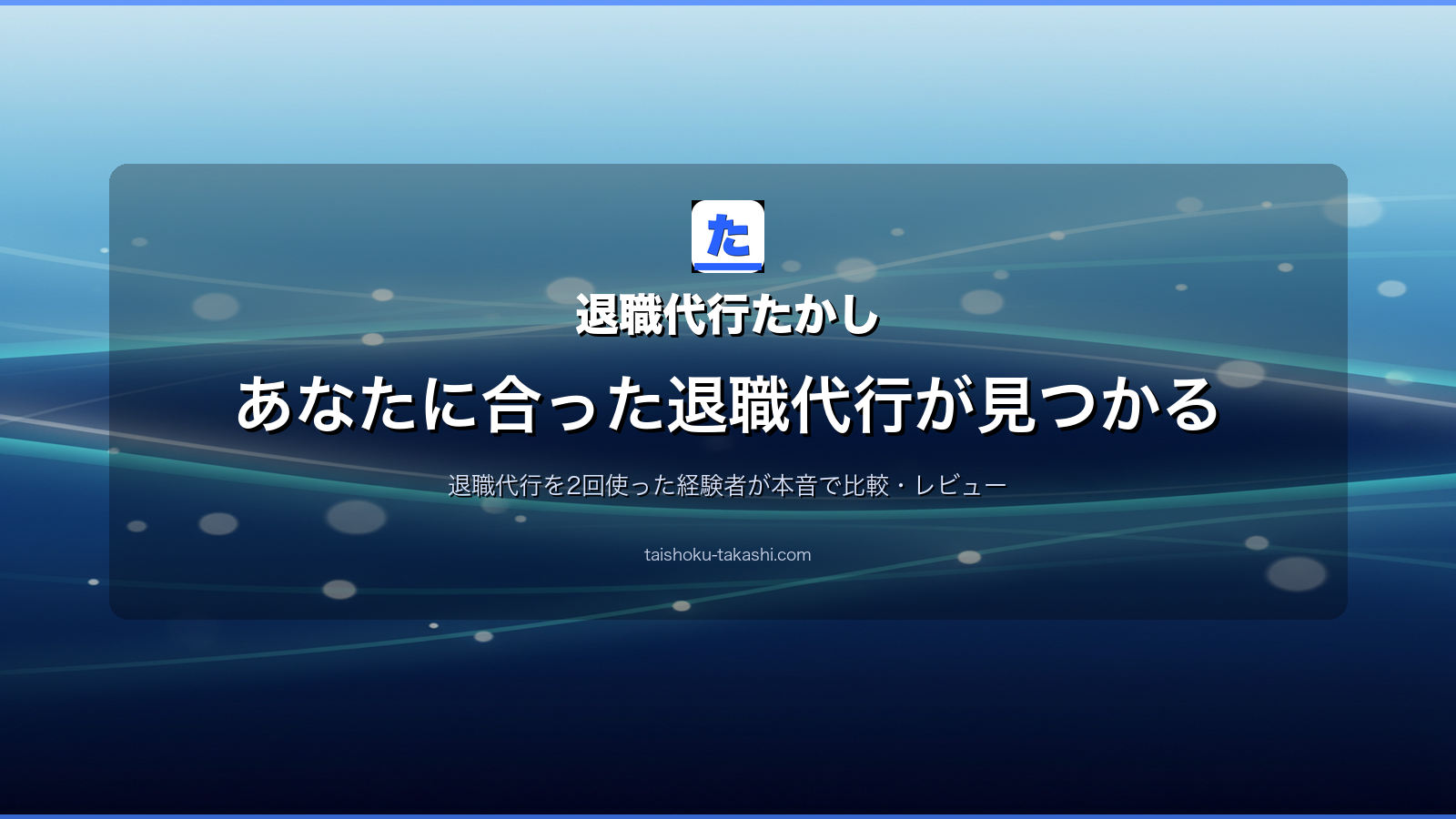 た

退職代行たかし

あなたに合った退職代行が見つかる

退職代行を2回使った経験者が本音で比較・レビュー

taishoku-takashi.com